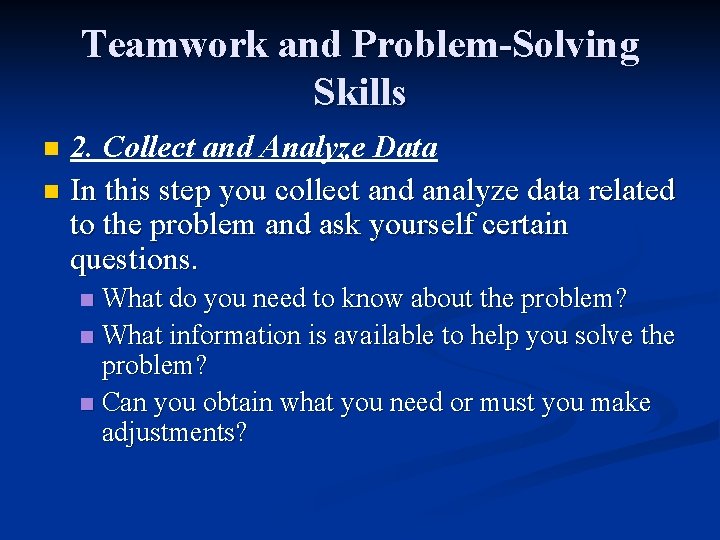 Teamwork and Problem-Solving Skills

2. Collect and Analyze Data

In this step you collect and analyze data related to the problem and ask yourself certain questions.

What do you need to know about the problem?

What information is available to help you solve the problem?

Can you obtain what you need or must you make adjustments?